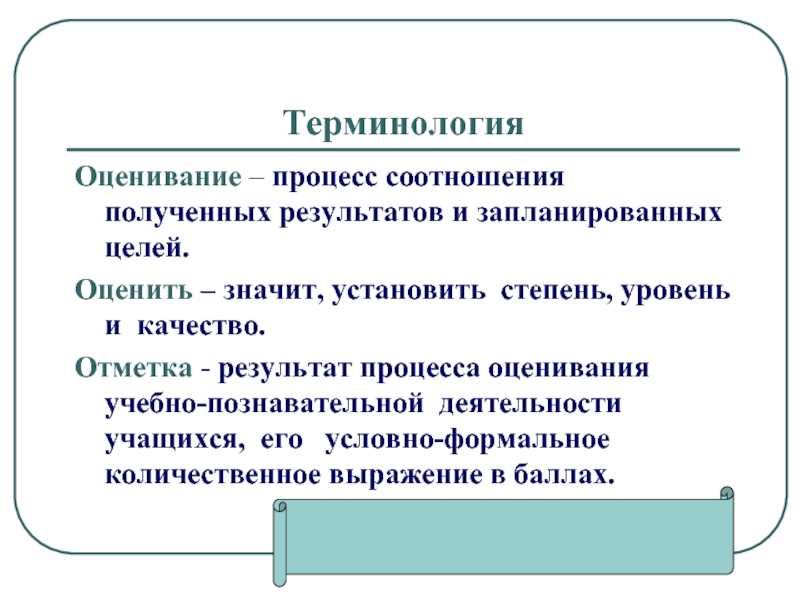 Терминология

Оценивание – процесс соотношения полученных результатов и запланированных целей.

Оценить – значит, установить степень, уровень и качество.

Отметка - результат процесса оценивания учебно-познавательной деятельности учащихся, его условно-формальное количественное выражение в баллах.